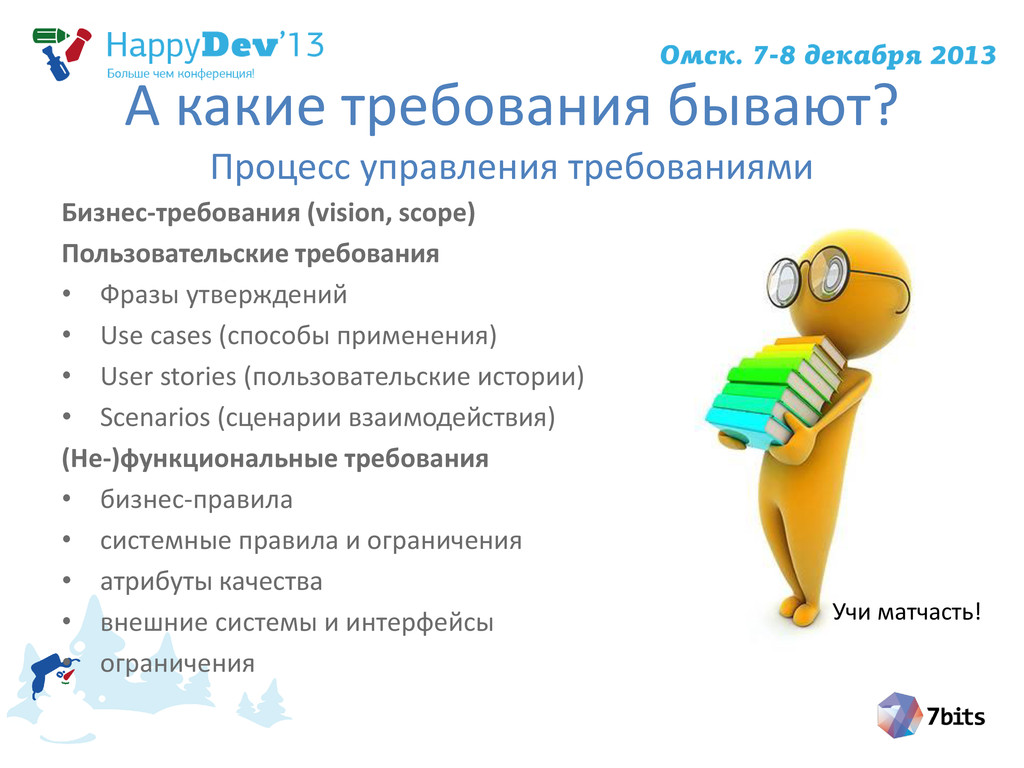 HappyDev'13
Больше чем конференция!

Омск. 7-8 декабря 2013

А какие требования бывают?

Процесс управления требованиями

Бизнес-требования (vision, scope)

Пользовательские требования

• Фразы утверждений
• Use cases (способы применения)
• User stories (пользовательские истории)
• Scenarios (сценарии взаимодействия)

(Не-)функциональные требования

• бизнес-правила
• системные правила и ограничения
• атрибуты качества
• внешние системы и интерфейсы
• ограничения

Учи матчасть!

7bits